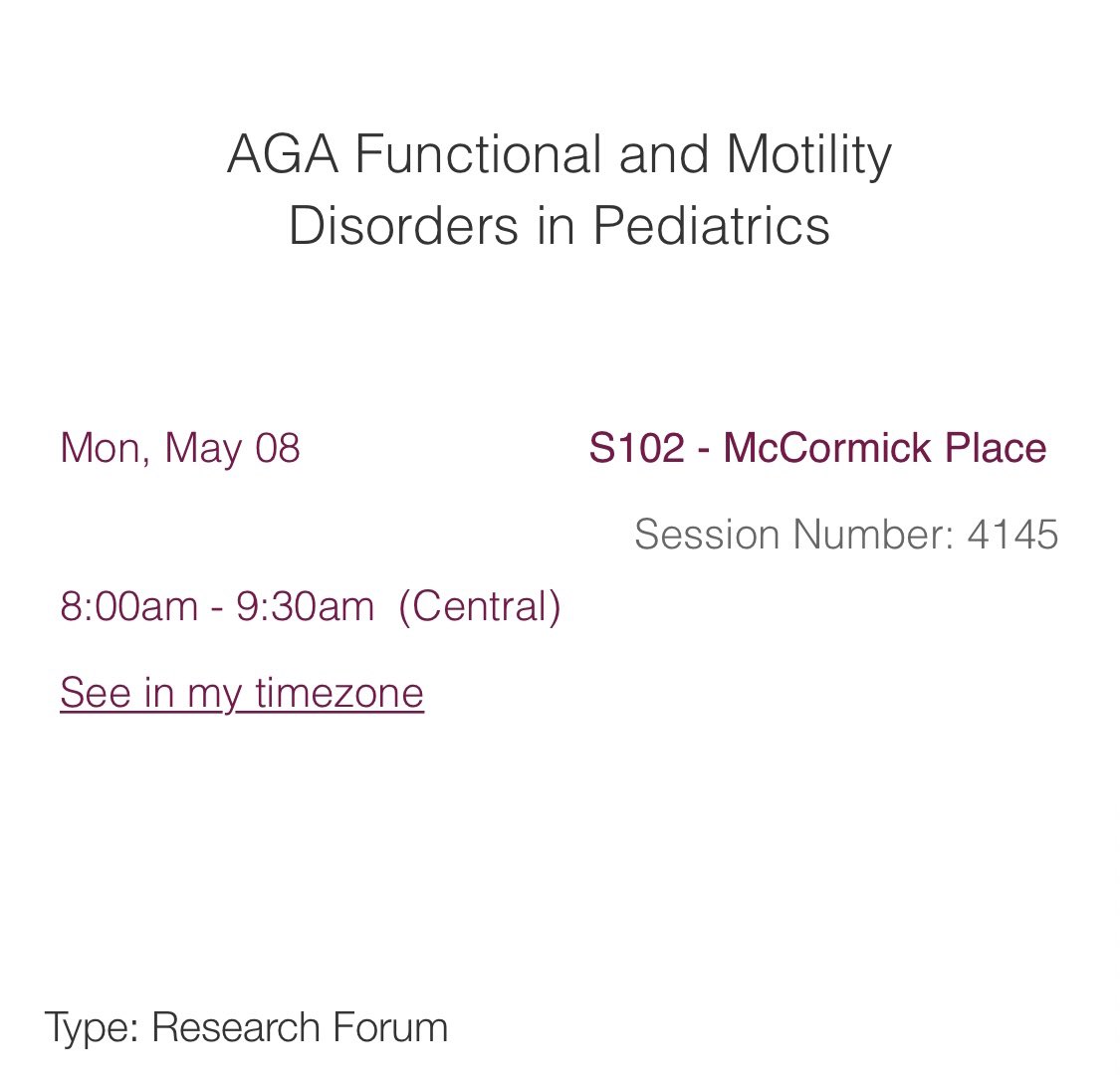 AGA Functional and Motility Disorders in Pediatrics

Mon, May 08

S102 - McCormick Place

Session Number: 4145

8:00am - 9:30am (Central)

See in my timezone

Type: Research Forum